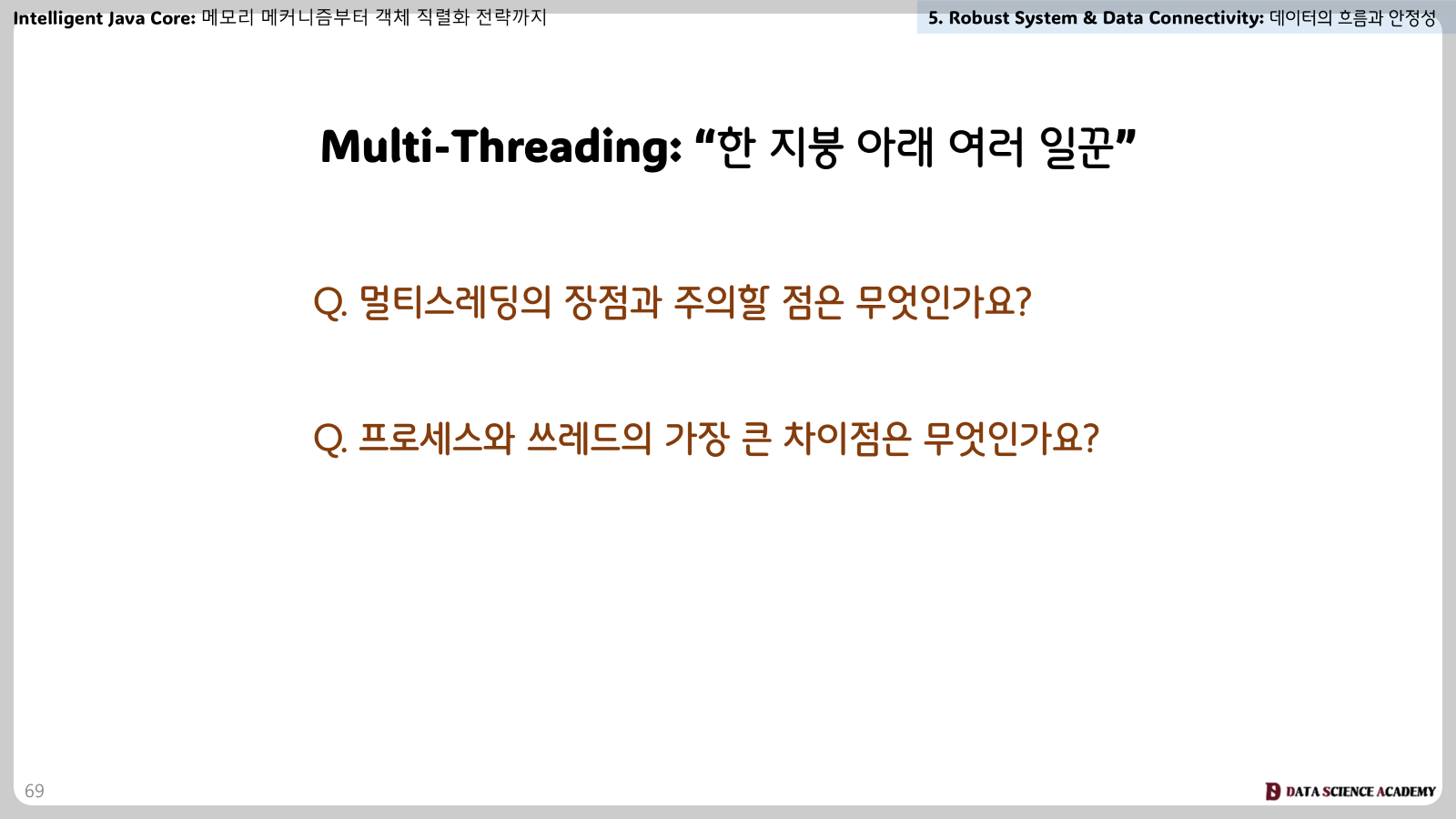 Intelligent Java Core: 메모리 메커니즘부터 객체 직렬화 전략까지

5. Robust System & Data Connectivity: 데이터의 흐름과 안정성

Multi-Threading: “한 지붕 아래 여러 일꾼”

Q. 멀티스레딩의 장점과 주의할 점은 무엇인가요?

Q. 프로세스와 쓰레드의 가장 큰 차이점은 무엇인가요?

69

DATA SCIENCE ACADEMY